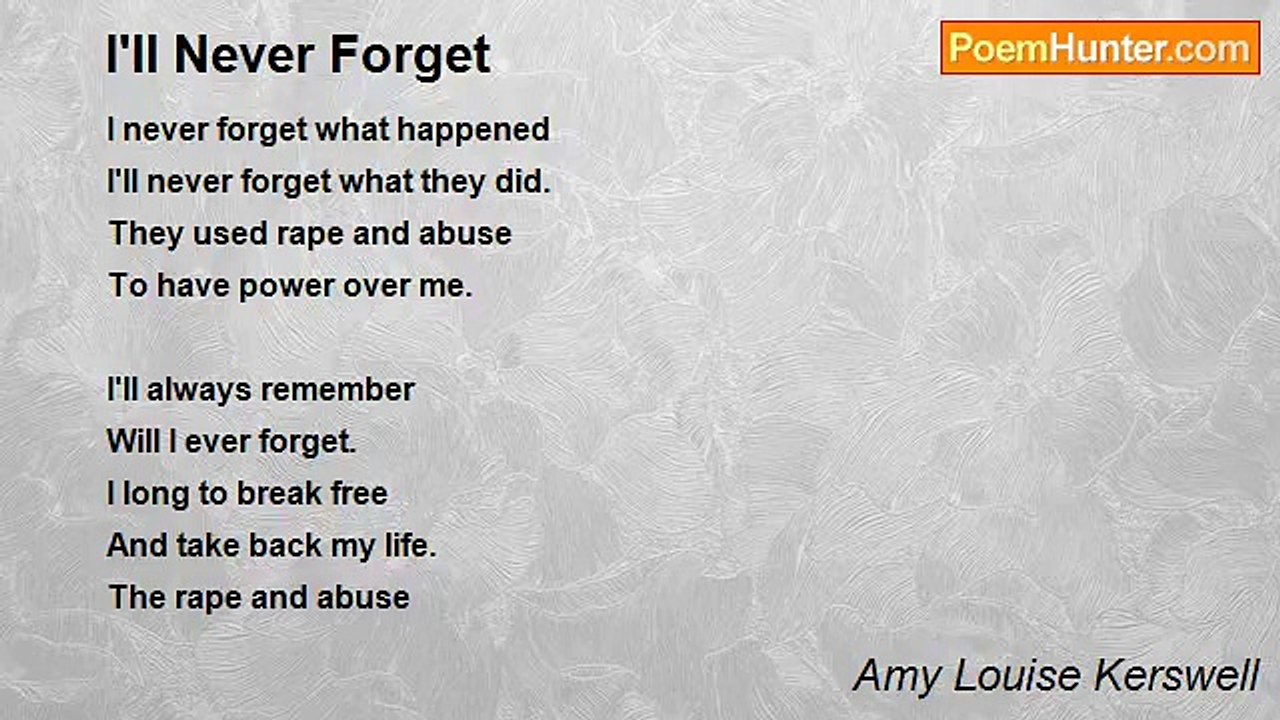 I'll Never Forget

PoemHunter.com

I never forget what happened
I'll never forget what they did.
They used rape and abuse
To have power over me.

I'll always remember
Will I ever forget.
I long to break free
And take back my life.
The rape and abuse

Amy Louise Kerswell